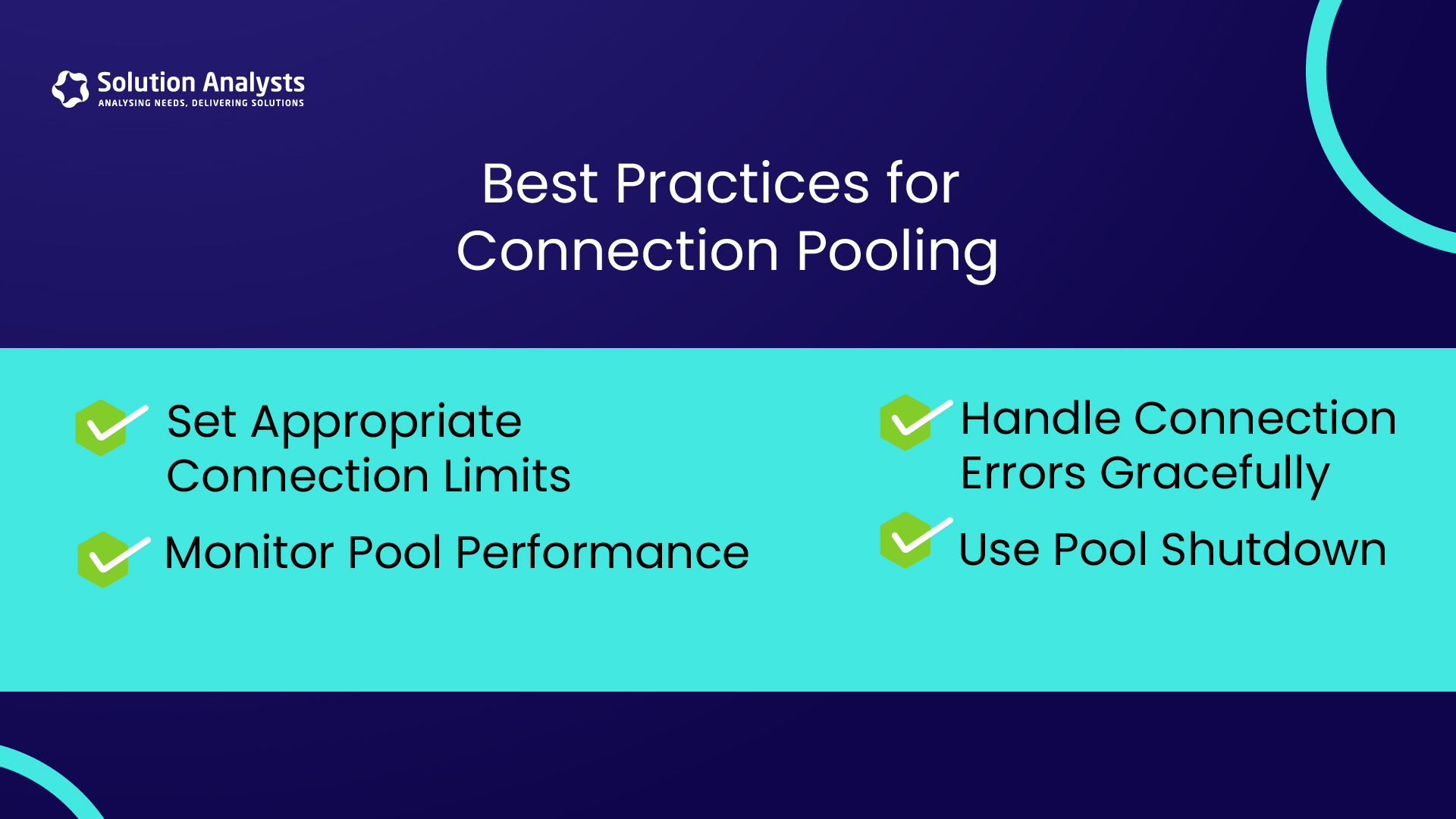 Solution Analysts
ANALYSING NEEDS, DELIVERING SOLUTIONS

Best Practices for Connection Pooling

Set Appropriate Connection Limits

Monitor Pool Performance

Handle Connection Errors Gracefully

Use Pool Shutdown